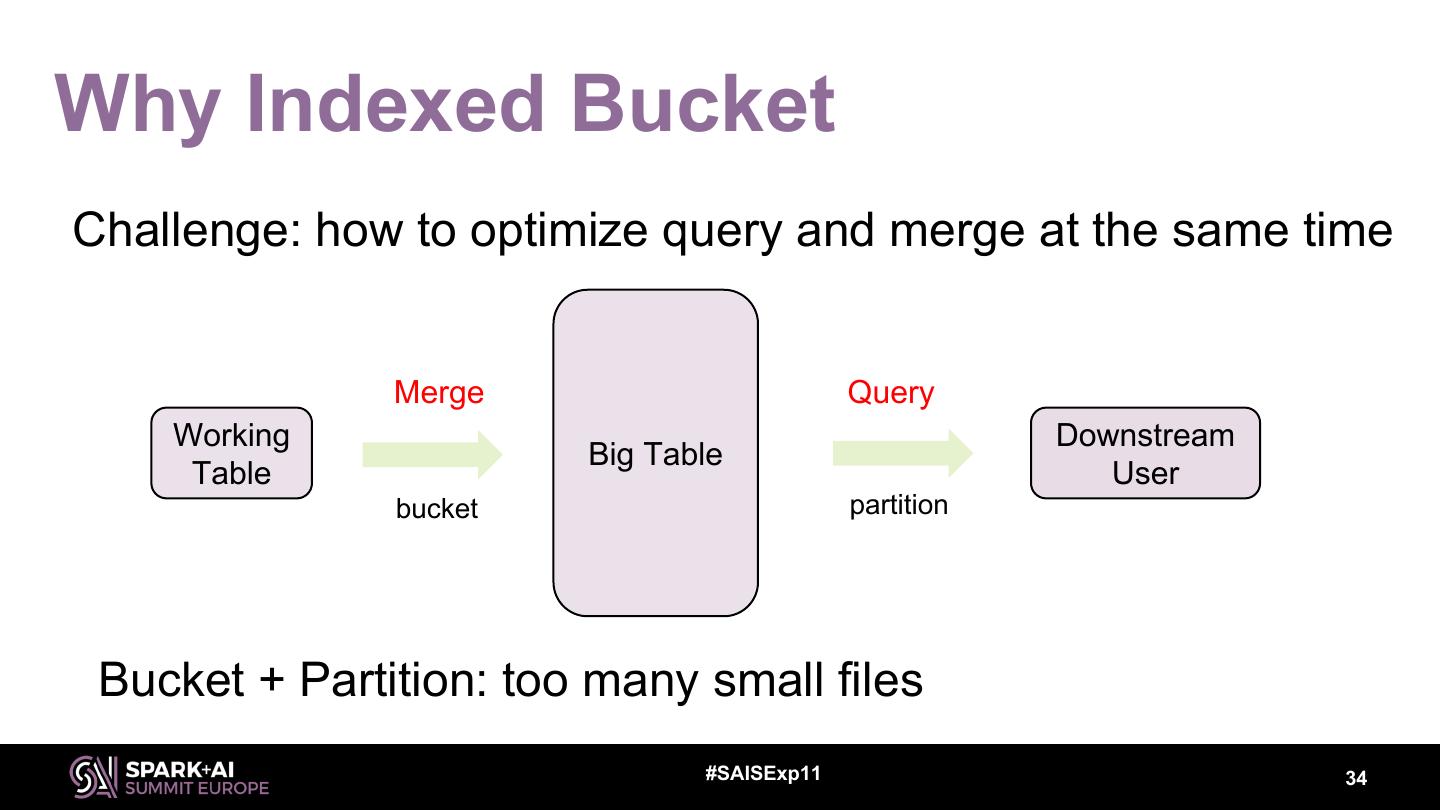 Why Indexed Bucket

Challenge: how to optimize query and merge at the same time

Working Table

Merge

bucket

Big Table

Query

partition

Downstream User

Bucket + Partition: too many small files

SPARK+AI SUMMIT EUROPE

#SAISExp11

34